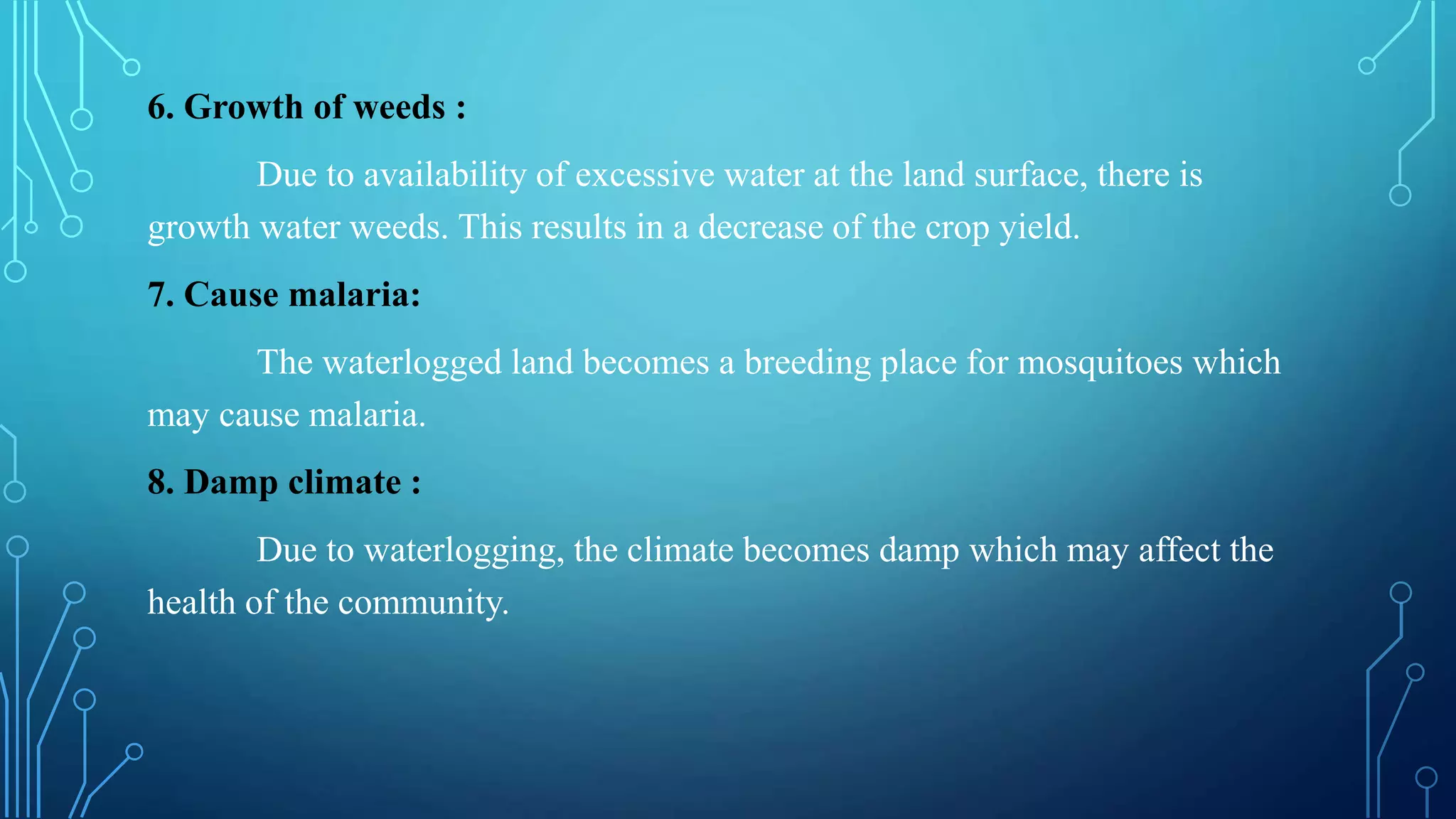 6. Growth of weeds :

Due to availability of excessive water at the land surface, there is growth water weeds. This results in a decrease of the crop yield.

7. Cause malaria:

The waterlogged land becomes a breeding place for mosquitoes which may cause malaria.

8. Damp climate :

Due to waterlogging, the climate becomes damp which may affect the health of the community.